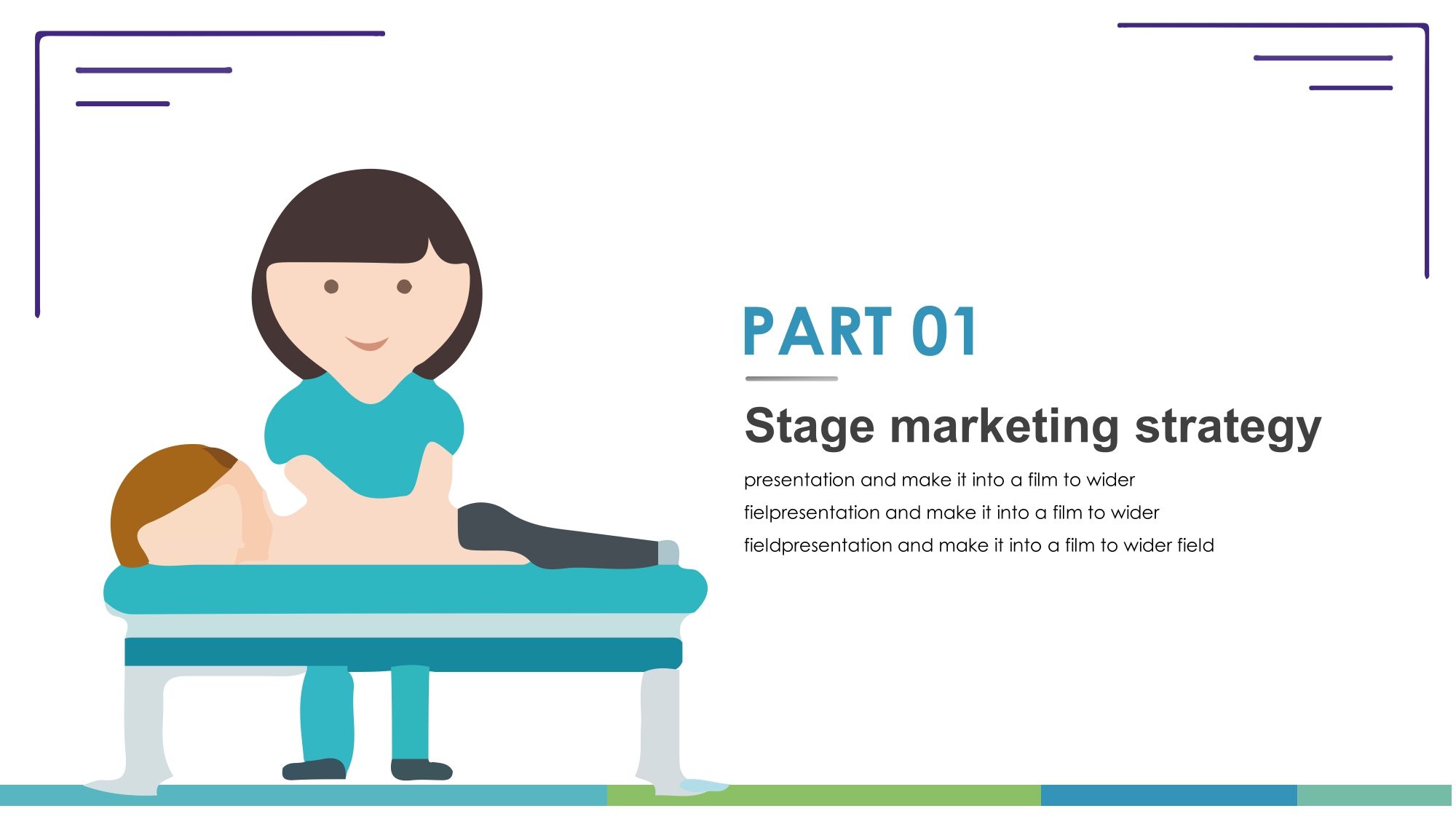 PART 01

Stage marketing strategy

presentation and make it into a film to wider fielpresentation and make it into a film to wider fieldpresentation and make it into a film to wider field